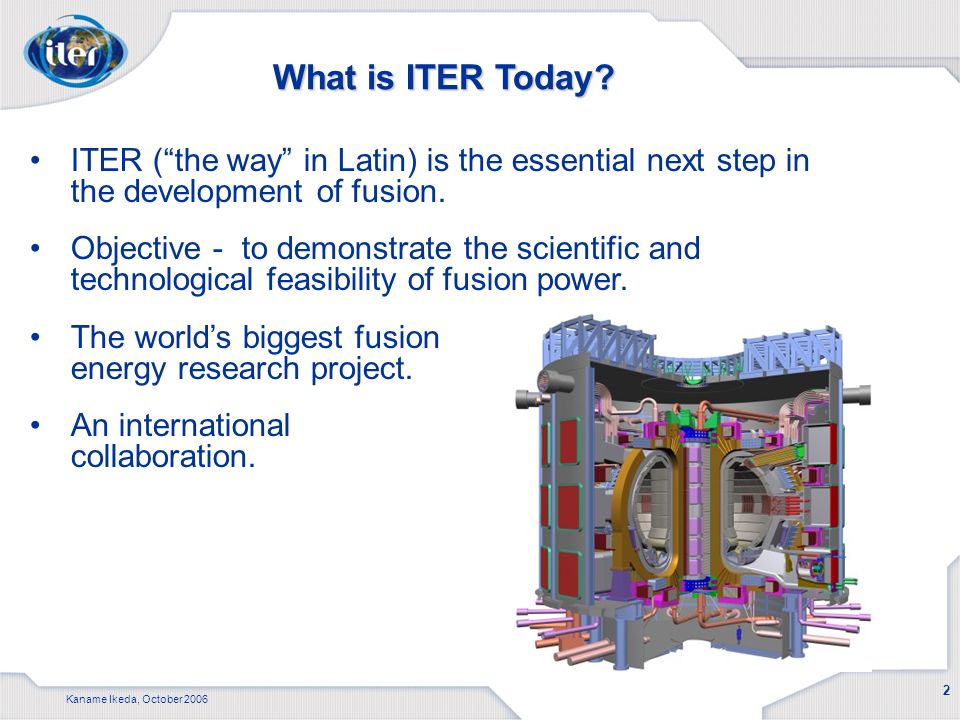 iter

What is ITER Today?

• ITER (“the way” in Latin) is the essential next step in the development of fusion.

• Objective - to demonstrate the scientific and technological feasibility of fusion power.

• The world’s biggest fusion energy research project.

• An international collaboration.

Kaname Ikeda, October 2006

2